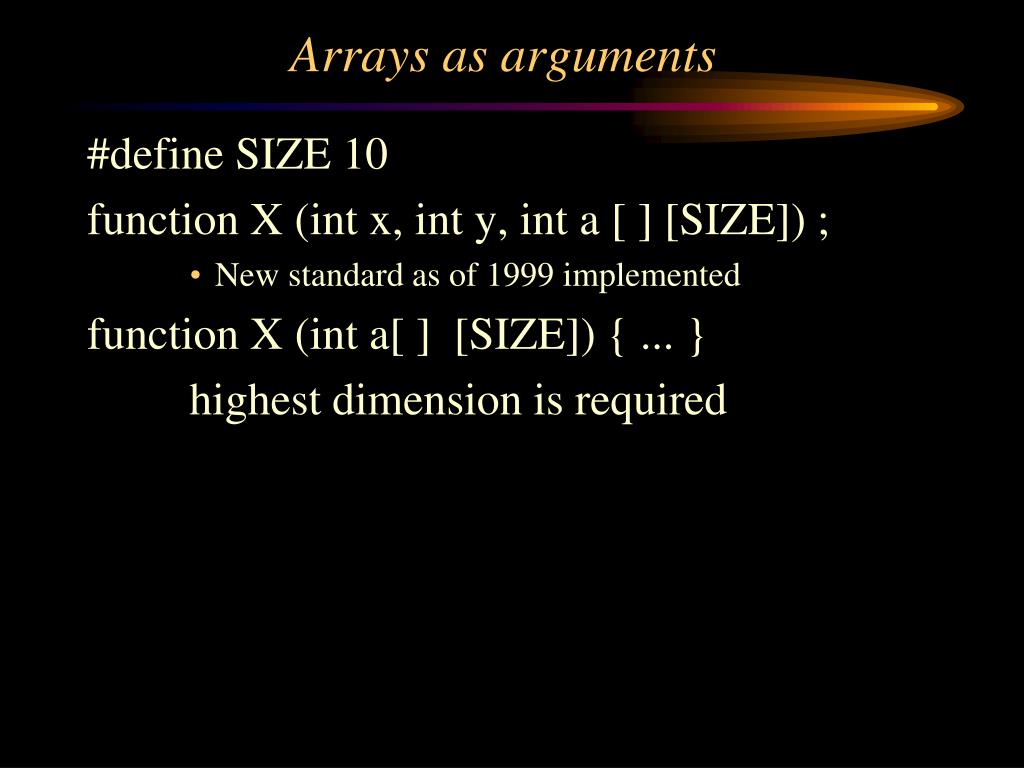 Arrays as arguments

#define SIZE 10

function X (int x, int y, int a [ ] [SIZE]) ;

• New standard as of 1999 implemented

function X (int a[ ] [SIZE]) { ... }

highest dimension is required